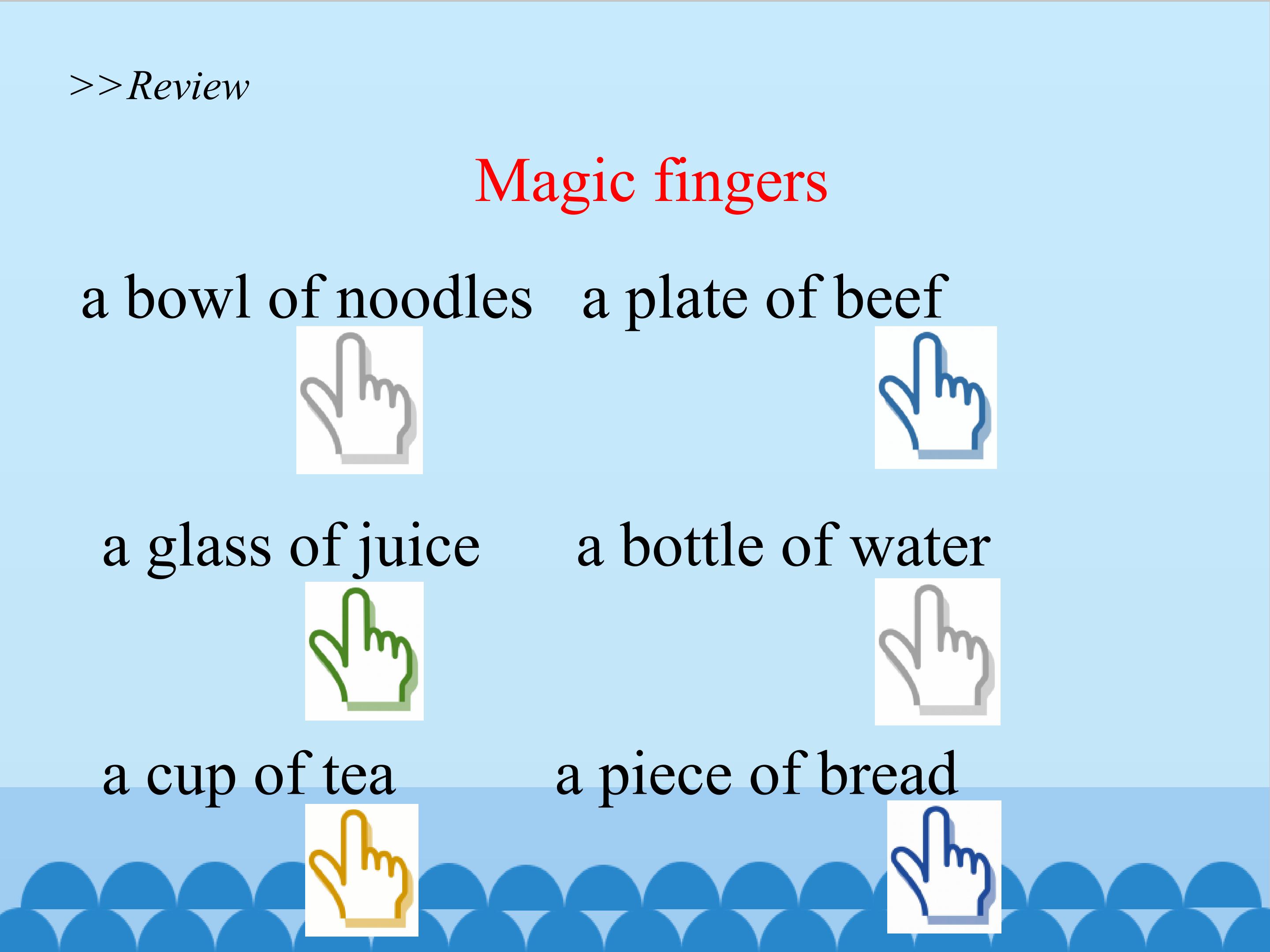 >>Review

Magic fingers

a bowl of noodles

a plate of beef

a glass of juice

a bottle of water

a cup of tea

a piece of bread